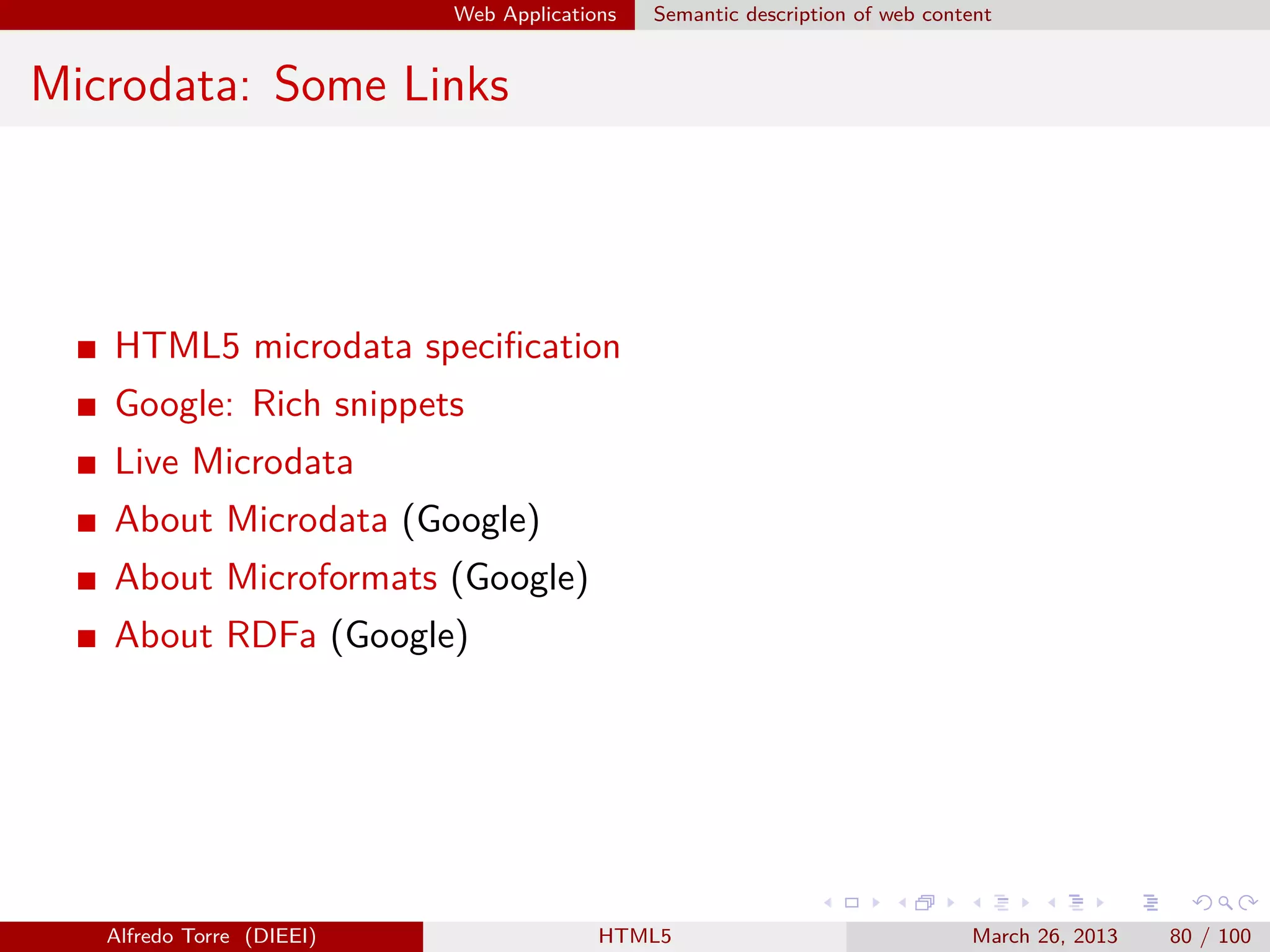 Web Applications Semantic description of web content

Microdata: Some Links

- HTML5 microdata specification
- Google: Rich snippets
- Live Microdata
- About Microdata (Google)
- About Microformats (Google)
- About RDFa (Google)

Alfredo Torre (DIEEI) HTML5 March 26, 2013 80 / 100